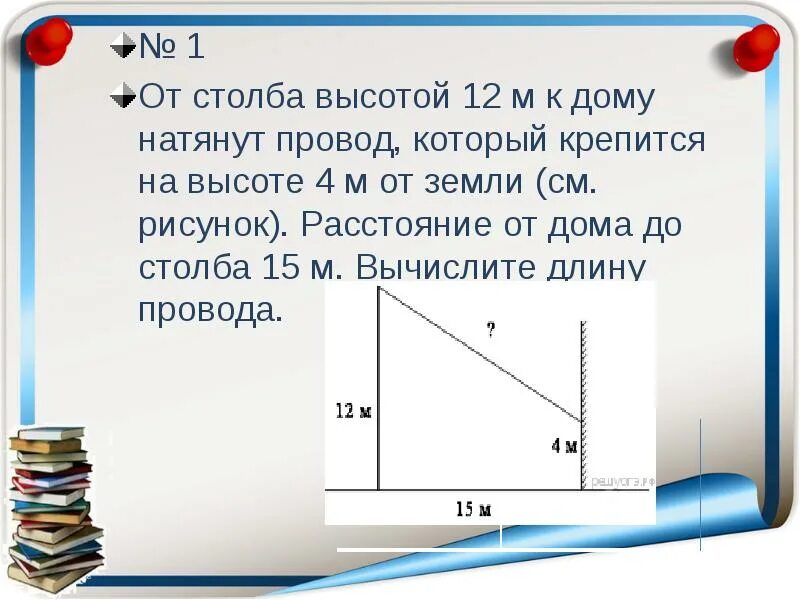 № 1

От столба высотой 12 м к дому натянут провод, который крепится на высоте 4 м от земли (см. рисунок). Расстояние от дома до столба 15 м. Вычислите длину провода.

?

12 м

4 м

решуогэ.рф

15 м